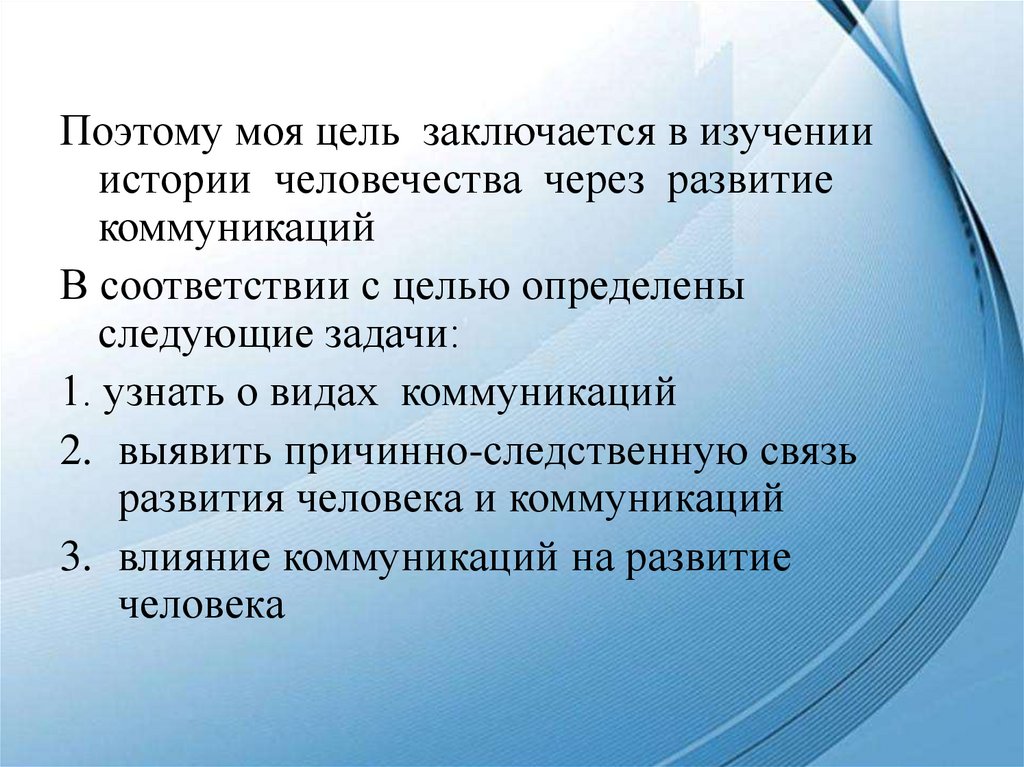 Поэтому моя цель заключается в изучении истории человечества через развитие коммуникаций

В соответствии с целью определены следующие задачи:

1. узнать о видах коммуникаций

2. выявить причинно-следственную связь развития человека и коммуникаций

3. влияние коммуникаций на развитие человека